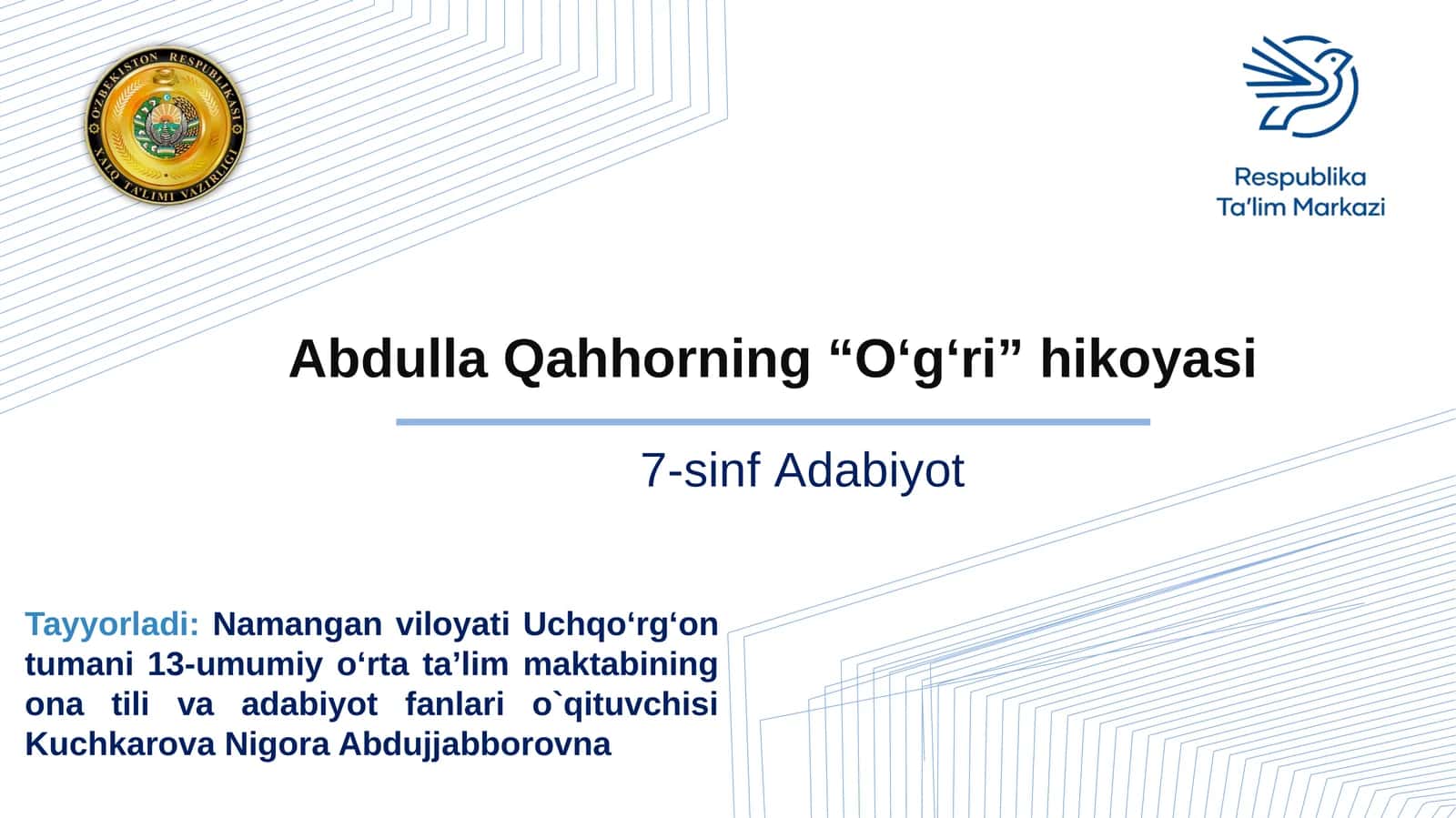 O'ZBEKISTON RESPUBLIKASI XALQ TA'LIMI VAZIRLIGI

Respublika Ta'lim Markazi

Abdulla Qahhorning “O‘g‘ri” hikoyasi

7-sinf Adabiyot

Tayyorladi: Namangan viloyati Uchqo‘rg‘on tumani 13-umumiy o‘rta ta’lim maktabining ona tili va adabiyot fanlari o`qituvchisi Kuchkarova Nigora Abdujjabborovna